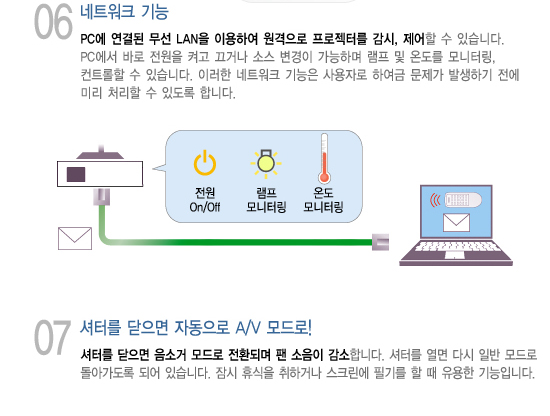 06 네트워크 기능

PC에 연결된 무선 LAN을 이용하여 원격으로 프로젝터를 감시, 제어할 수 있습니다. PC에서 바로 전원을 켜고 끄거나 소스 변경이 가능하며 램프 및 온도를 모니터링, 컨트롤할 수 있습니다. 이러한 네트워크 기능은 사용자로 하여금 문제가 발생하기 전에 미리 처리할 수 있도록 합니다.

전원 On/Off

램프 모니터링

온도 모니터링

07 셔터를 닫으면 자동으로 A/V 모드로!

셔터를 닫으면 음소거 모드로 전환되며 팬 소음이 감소합니다. 셔터를 열면 다시 일반 모드로 돌아가도록 되어 있습니다. 잠시 휴식을 취하거나 스크린에 필기를 할 때 유용한 기능입니다.